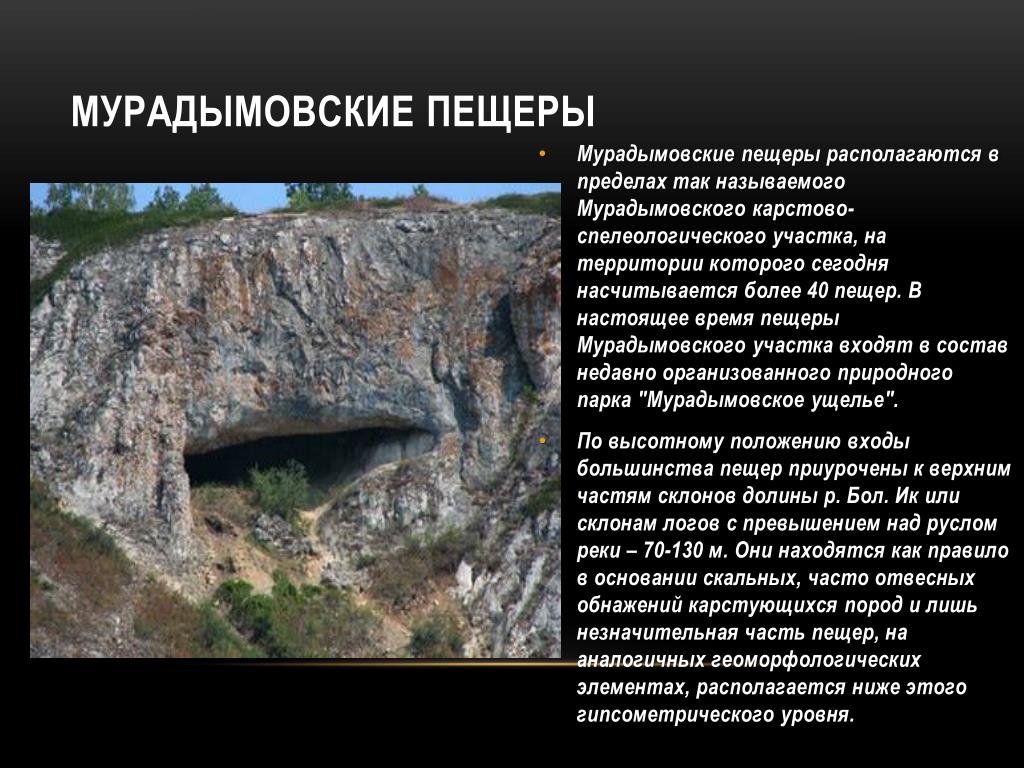 МУРАДЫМОВСКИЕ ПЕЩЕРЫ

• Мурадымовские пещеры располагаются в пределах так называемого Мурадымовского карстово-спелеологического участка, на территории которого сегодня насчитывается более 40 пещер. В настоящее время пещеры Мурадымовского участка входят в состав недавно организованного природного парка "Мурадымовское ущелье".

• По высотному положению входы большинства пещер приурочены к верхним частям склонов долины р. Бол. Ик или склонам логов с превышением над руслом реки – 70-130 м. Они находятся как правило в основании скальных, часто отвесных обнажений карстующихся пород и лишь незначительная часть пещер, на аналогичных геоморфологических элементах, располагается ниже этого гипсометрического уровня.